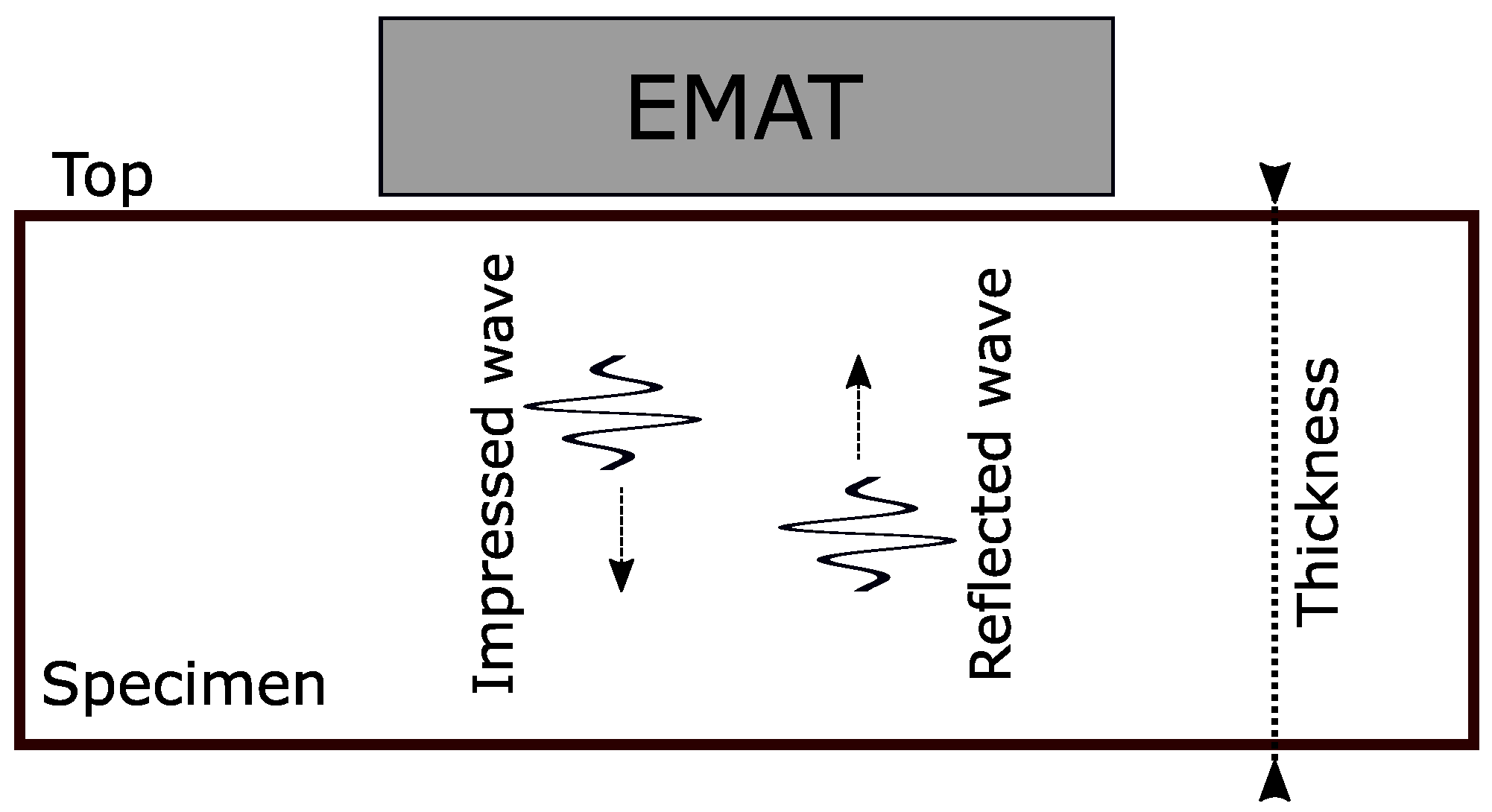 EMAT

Top

Impressed wave

Reflected wave

Thickness

Specimen